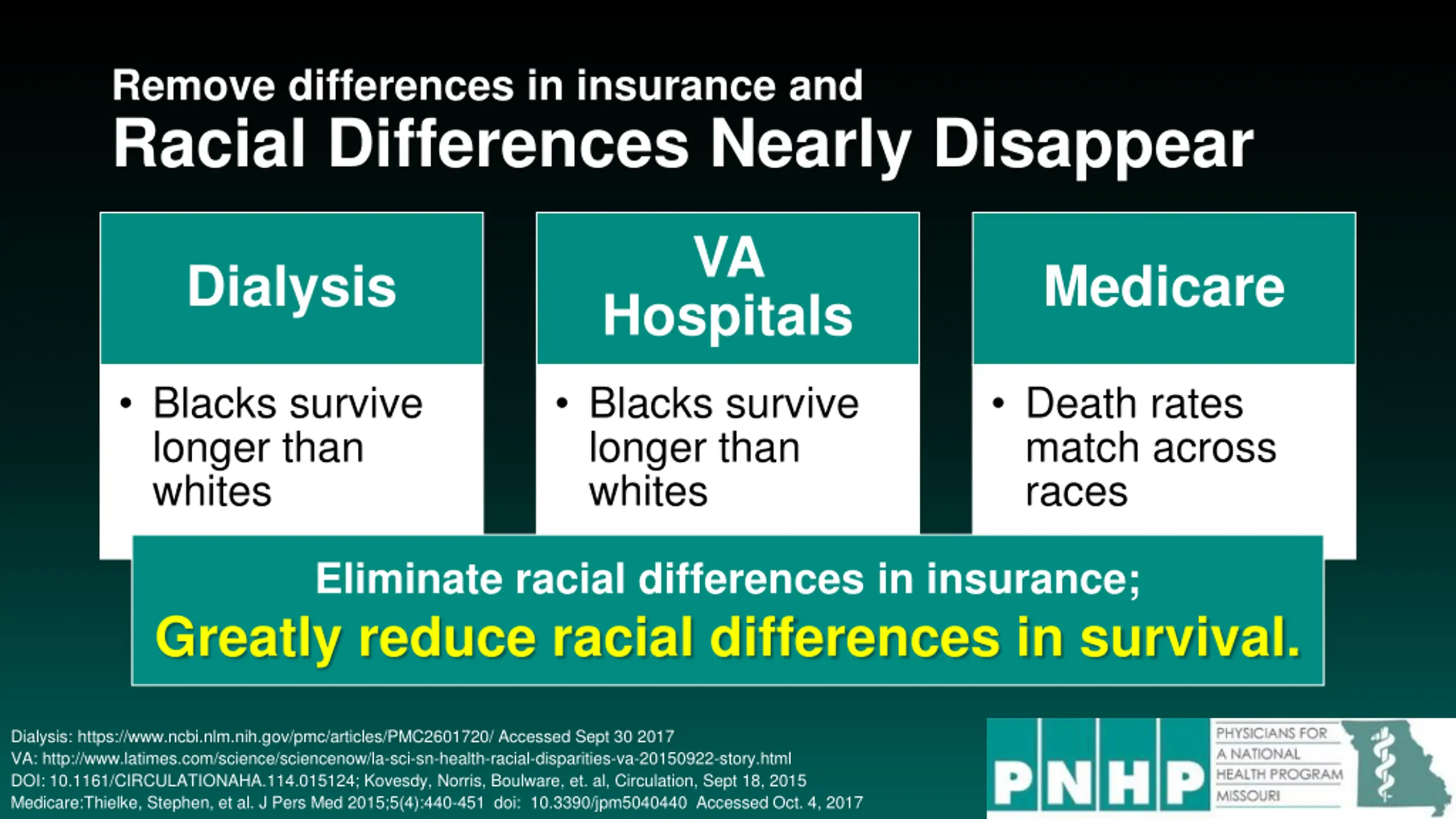 Remove differences in insurance and
Racial Differences Nearly Disappear

Dialysis
• Blacks survive longer than whites

VA Hospitals
• Blacks survive longer than whites

Medicare
• Death rates match across races

Eliminate racial differences in insurance;
Greatly reduce racial differences in survival.

Dialysis: https://www.ncbi.nlm.nih.gov/pmc/articles/PMC2601720/ Accessed Sept 30 2017
VA: http://www.latimes.com/science/sciencenow/la-sci-sn-health-racial-disparities-va-20150922-story.html
DOI: 10.1161/CIRCULATIONAHA.114.015124; Kovesdy, Norris, Boulware, et. al, Circulation, Sept 18, 2015
Medicare:Thielke, Stephen, et al. J Pers Med 2015;5(4):440-451 doi: 10.3390/jpm5040440 Accessed Oct. 4, 2017

PNHP
PHYSICIANS FOR
A NATIONAL
HEALTH PROGRAM
MISSOURI